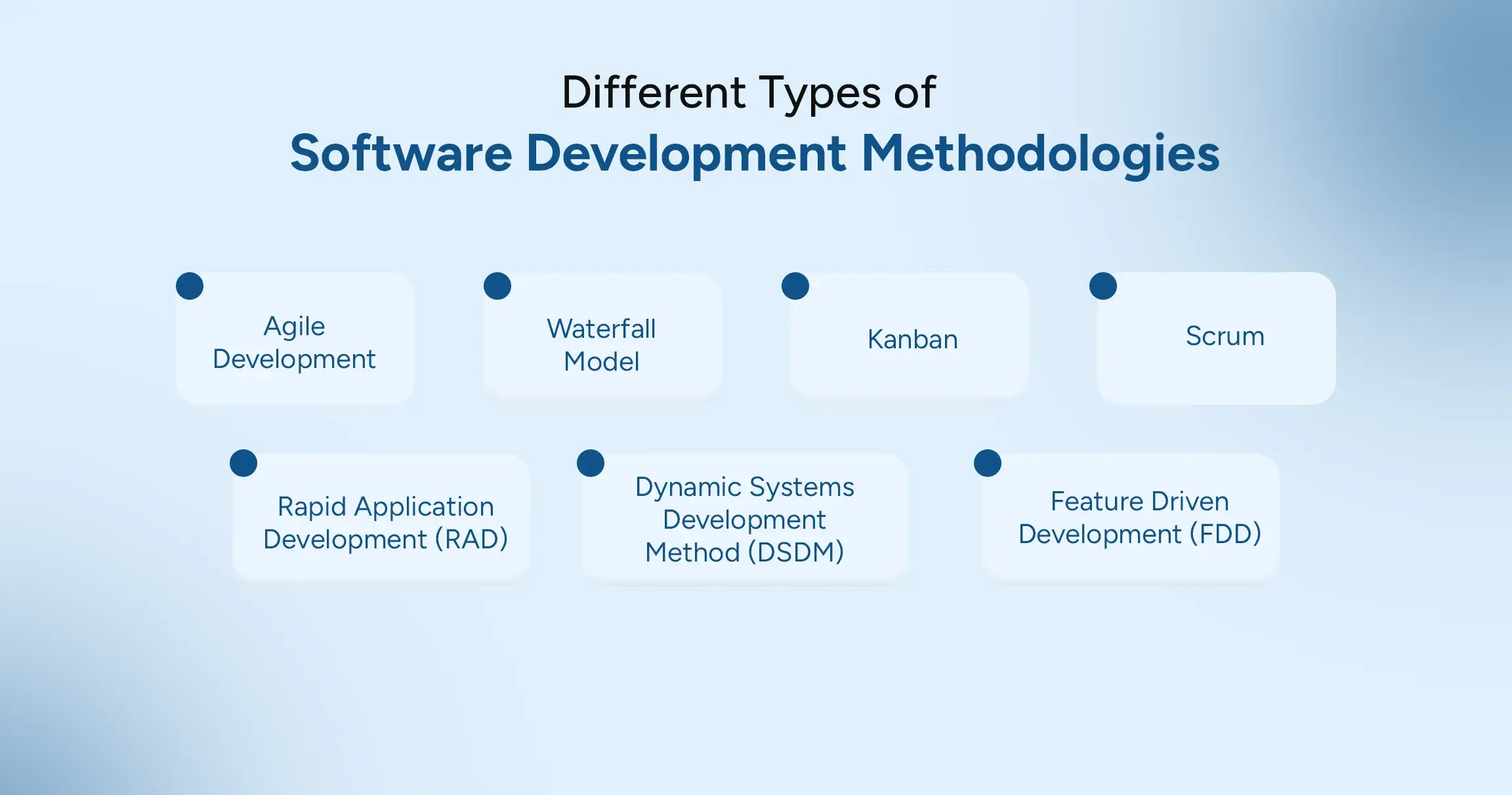 Different Types of
Software Development Methodologies

Agile Development

Waterfall Model

Kanban

Scrum

Rapid Application Development (RAD)

Dynamic Systems Development Method (DSDM)

Feature Driven Development (FDD)